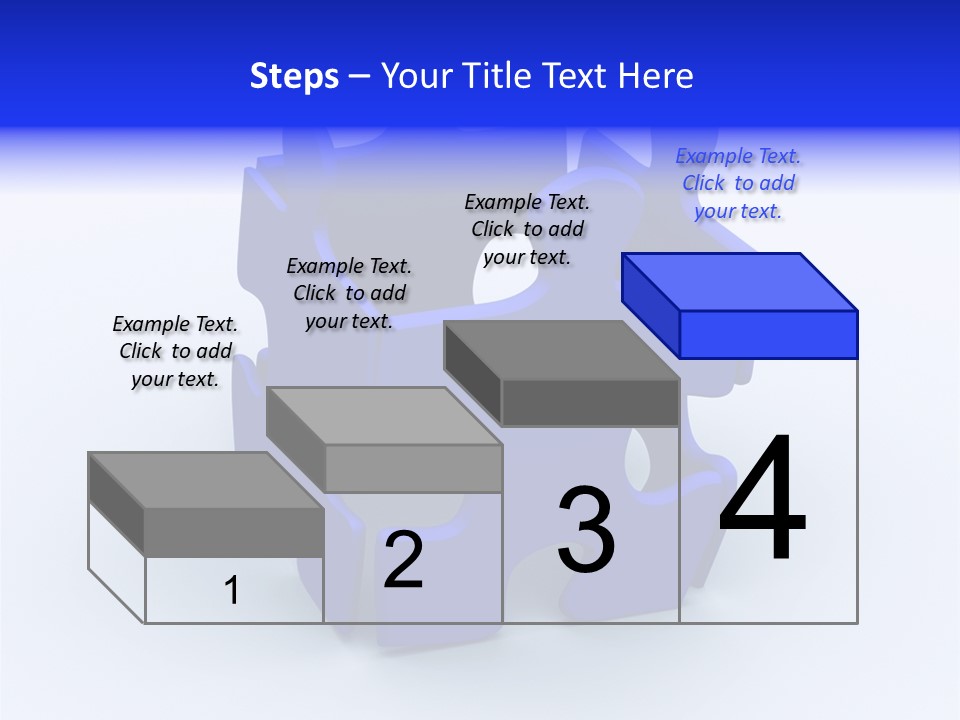 Steps – Your Title Text Here

Example Text. Click to add your text.

Example Text. Click to add your text.

Example Text. Click to add your text.

Example Text. Click to add your text.

1

2

3

4